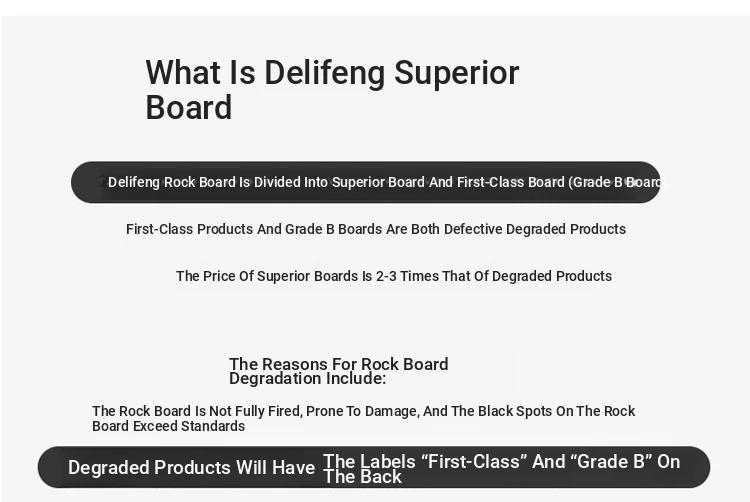 What Is Delifeng Superior Board

Delifeng Rock Board Is Divided Into Superior Board And First-Class Board (Grade B Board

First-Class Products And Grade B Boards Are Both Defective Degraded Products

The Price Of Superior Boards Is 2-3 Times That Of Degraded Products

The Reasons For Rock Board Degradation Include:

The Rock Board Is Not Fully Fired, Prone To Damage, And The Black Spots On The Rock Board Exceed Standards

Degraded Products Will Have The Labels “First-Class” And “Grade B” On The Back